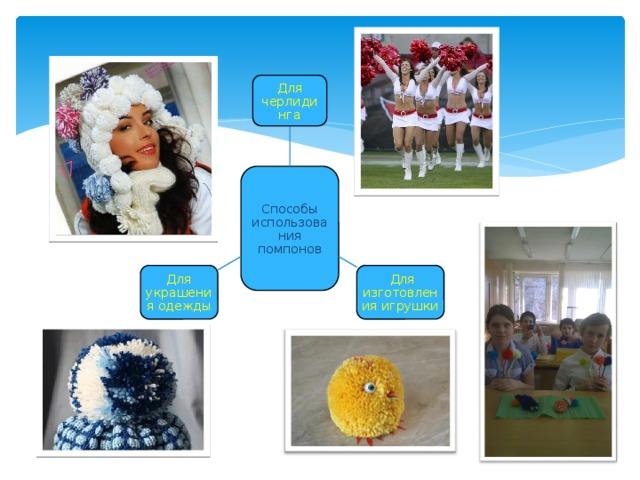 Для черлидинга

Способы использования помпонов

Для украшения одежды

Для изготовления игрушки